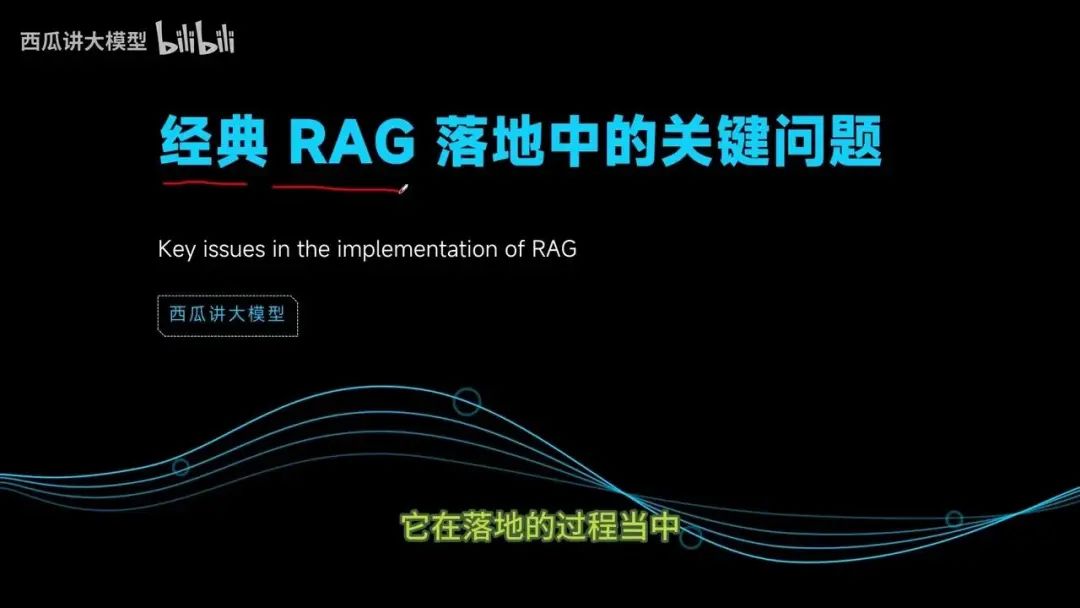 西瓜讲大模型 bilibili

经典 RAG 落地中的关键问题

Key issues in the implementation of RAG

西瓜讲大模型

它在落地的过程当中